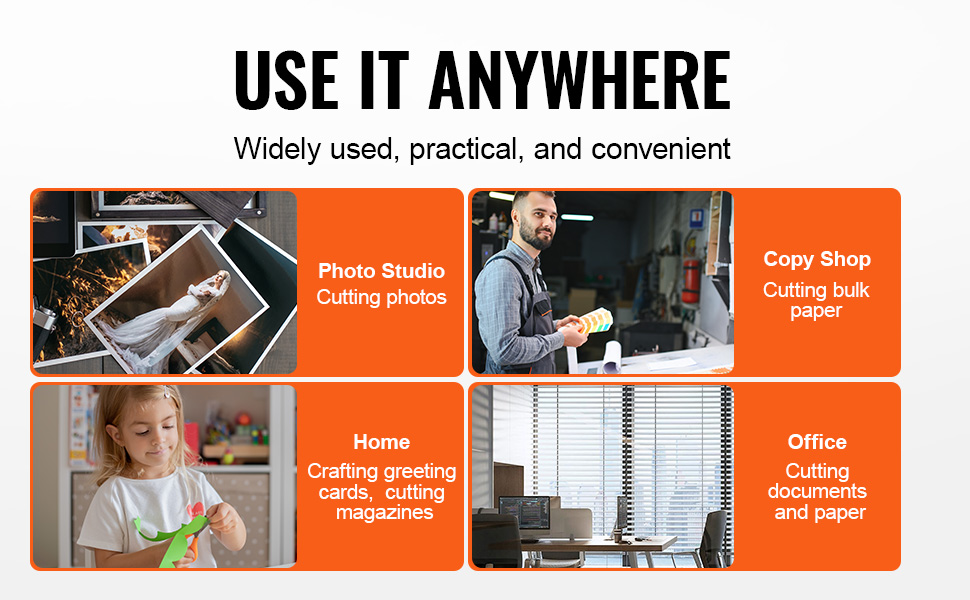 USE IT ANYWHERE

Widely used, practical, and convenient

Photo Studio
Cutting photos

Copy Shop
Cutting bulk paper

Home
Crafting greeting cards, cutting magazines

Office
Cutting documents and paper